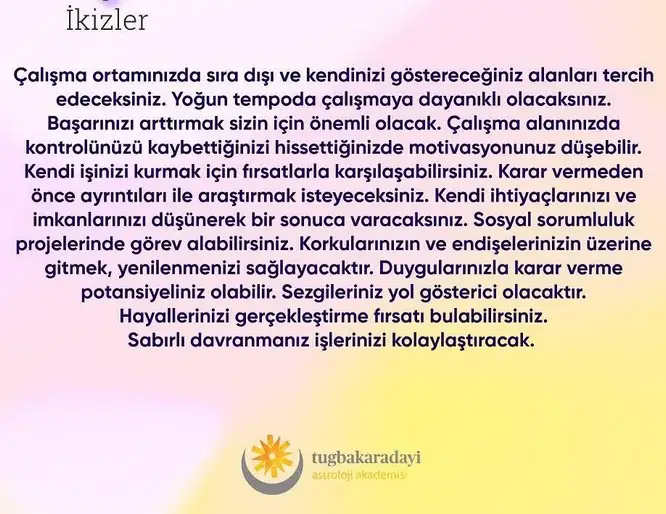 İkizler

Çalışma ortamınızda sıra dışı ve kendinizi göstereceğiniz alanları tercih edeceksiniz. Yoğun tempoda çalışmaya dayanıklı olacaksınız. Başarınızı arttırmak sizin için önemli olacak. Çalışma alanınızda kontrolünüzü kaybettiğinizi hissettiğinizde motivasyonunuz düşebilir. Kendi işinizi kurmak için fırsatlarla karşılaşabilirsiniz. Karar vermeden önce ayrıntıları ile araştırmak isteyeceksiniz. Kendi ihtiyaçlarınızı ve imkanlarınızı düşünerek bir sonuca varacaksınız. Sosyal sorumluluk projelerinde görev alabilirsiniz. Korkularınızın ve endişelerinizin üzerine gitmek, yenilenmenizi sağlayacaktır. Duygularınızla karar verme potansiyeliniz olabilir. Sezgileriniz yol gösterici olacaktır. Hayallerinizi gerçekleştirme fırsatı bulabilirsiniz. Sabırlı davranmanız işlerinizi kolaylaştıracak.

tugbakaradayi
astroloji akademisi